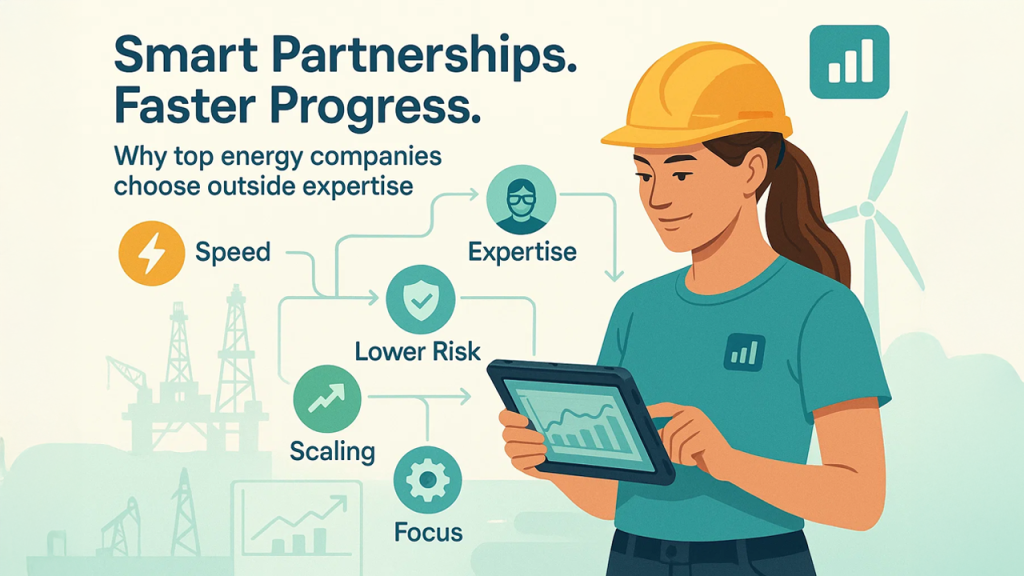 Smart Partnerships.
Faster Progress.

Why top energy companies choose outside expertise

Speed

Expertise

Lower Risk

Scaling

Focus